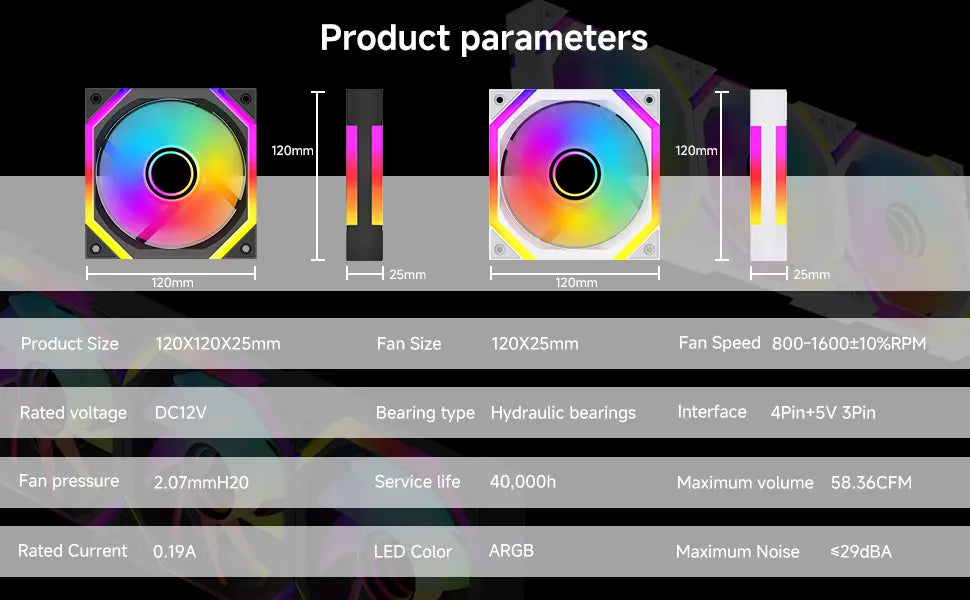 Product parameters

120mm
120mm
25mm
120mm
120mm
25mm

| Product Size | 120X120X25mm | Fan Size | 120X25mm | Fan Speed | 800-1600±10%RPM |
|---|---|---|---|---|---|
| Rated voltage | DC12V | Bearing type | Hydraulic bearings | Interface | 4Pin+5V 3Pin |
| Fan pressure | 2.07mmH20 | Service life | 40,000h | Maximum volume | 58.36CFM |
| Rated Current | 0.19A | LED Color | ARGB | Maximum Noise | ≤29dBA |